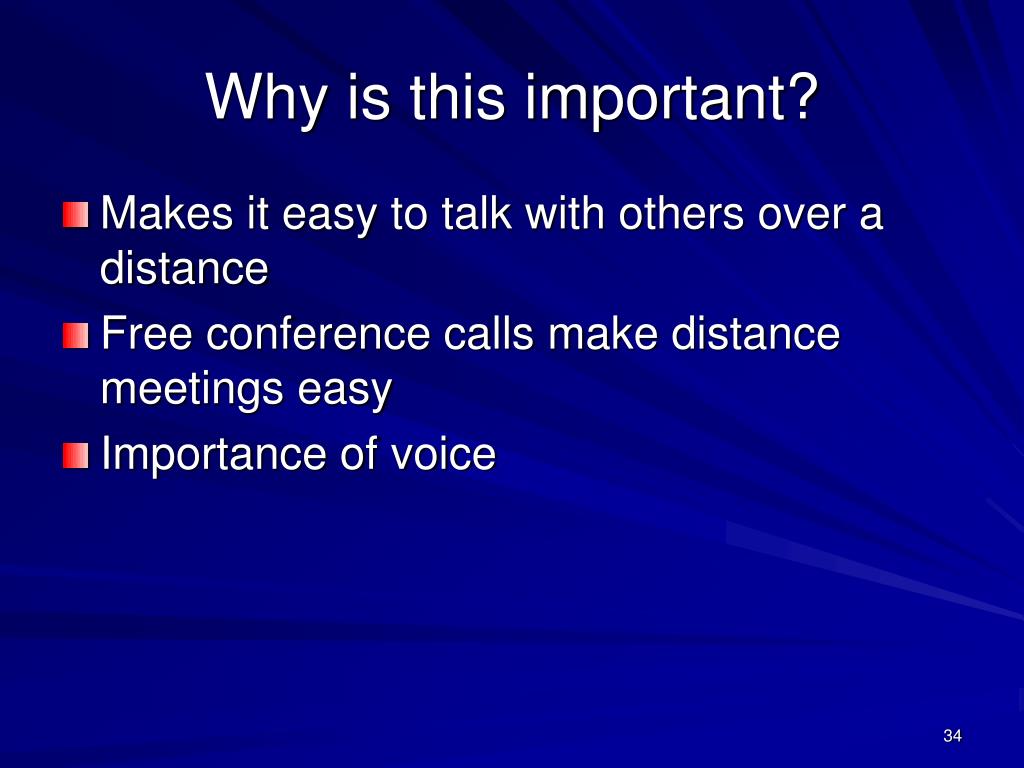 Why is this important?

Makes it easy to talk with others over a distance

Free conference calls make distance meetings easy

Importance of voice

34